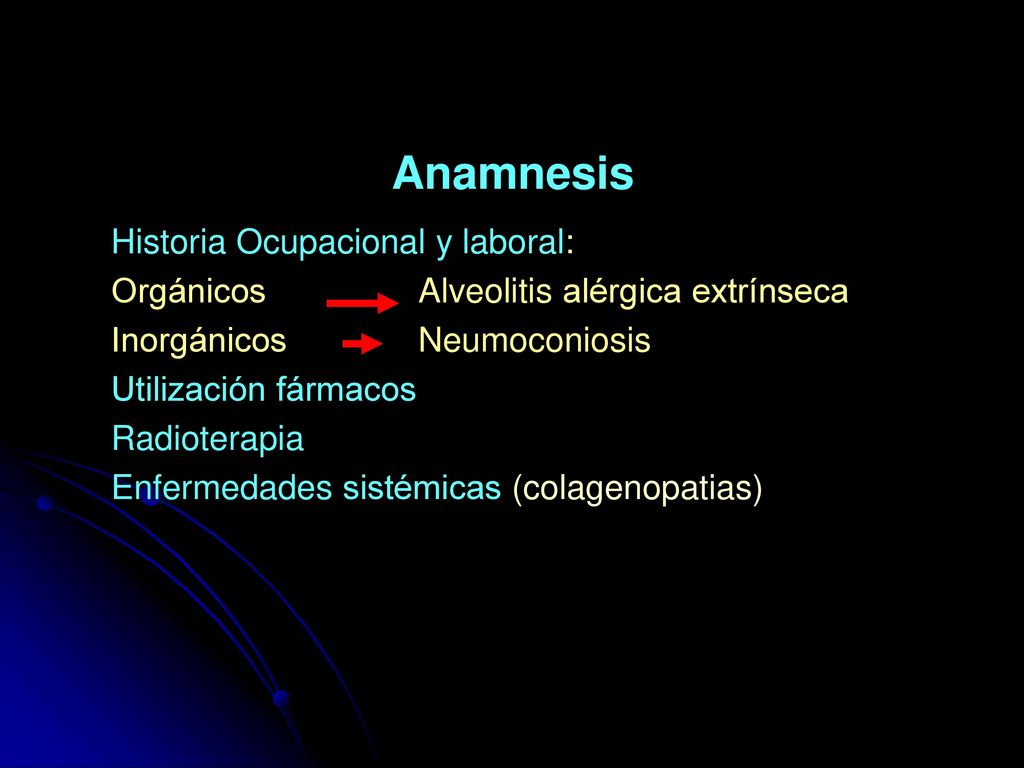 Anamnesis

Historia Ocupacional y laboral:
Orgánicos → Alveolitis alérgica extrínseca
Inorgánicos → Neumoconiosis
Utilización fármacos
Radioterapia
Enfermedades sistémicas (colagenopatias)